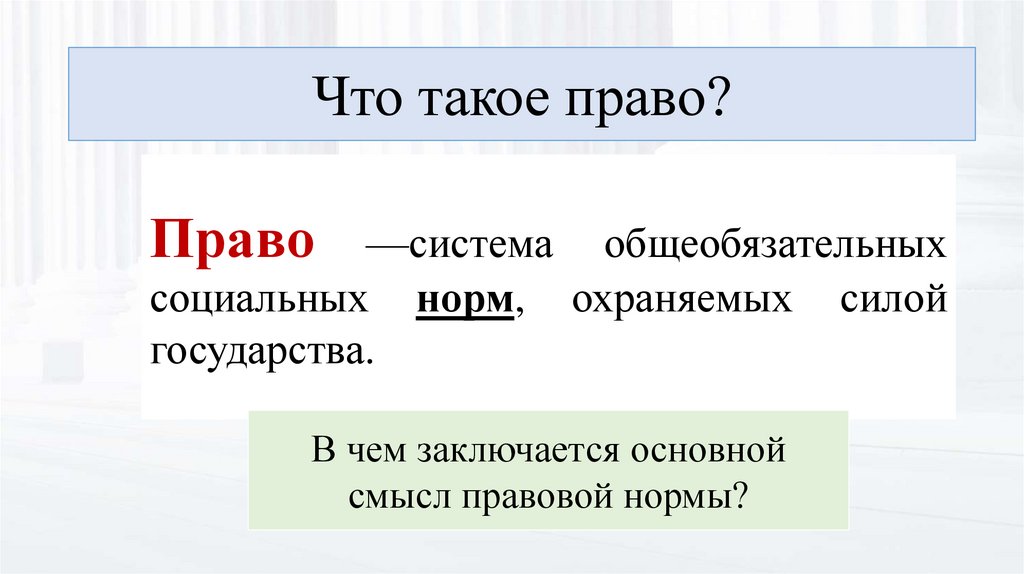 Что такое право?

Право —система общеобязательных социальных норм, охраняемых силой государства.

В чем заключается основной смысл правовой нормы?